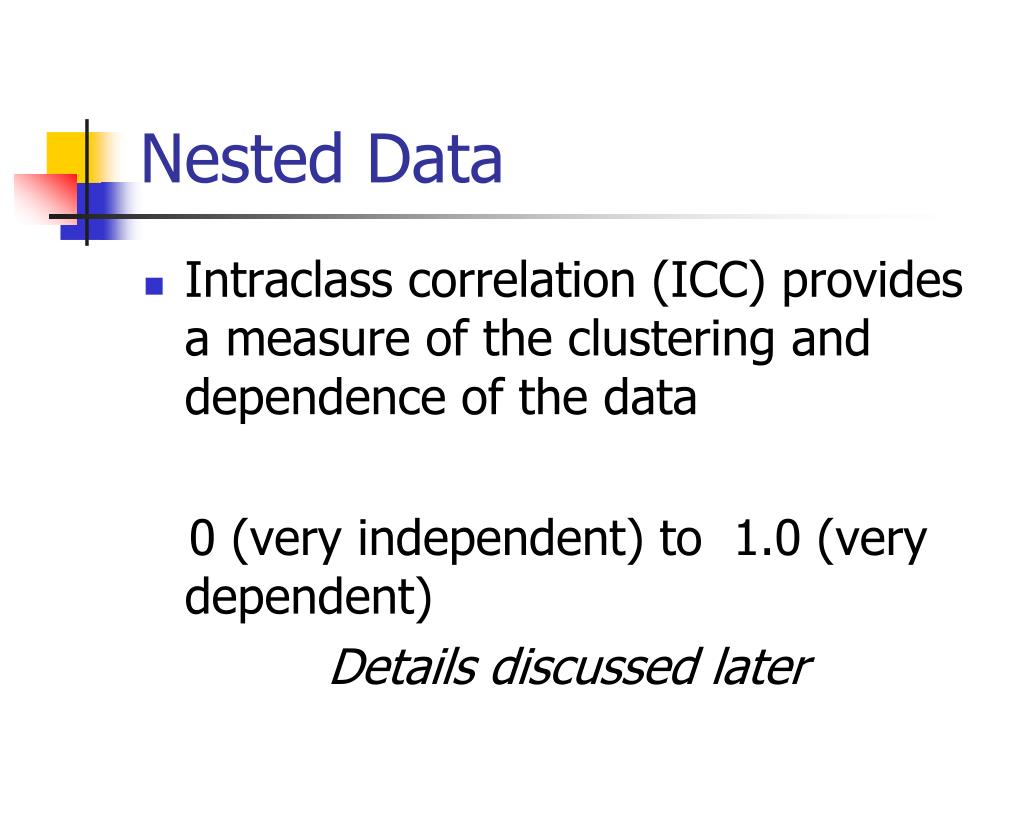 Nested Data

Intraclass correlation (ICC) provides a measure of the clustering and dependence of the data

0 (very independent) to 1.0 (very dependent)

Details discussed later